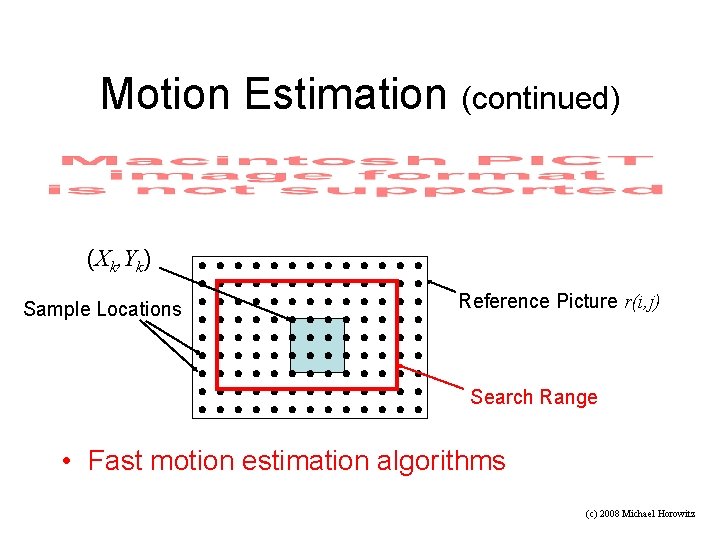 Motion Estimation (continued)

Macintosh PICT image format is not supported

$(X_k, Y_k)$

Sample Locations

Reference Picture $r(i,j)$

Search Range

• Fast motion estimation algorithms

(c) 2008 Michael Horowitz